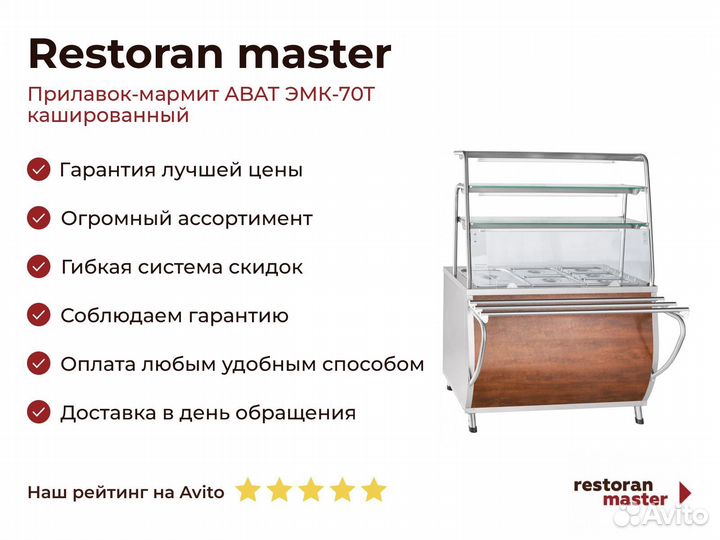 Restoran master

Прилавок-мармит АВАТ ЭМК-70Т кашированный

Гарантия лучшей цены

Огромный ассортимент

Гибкая система скидок

Соблюдаем гарантию

Оплата любым удобным способом

Доставка в день обращения

Наш рейтинг на Avito

restoran master

Avito